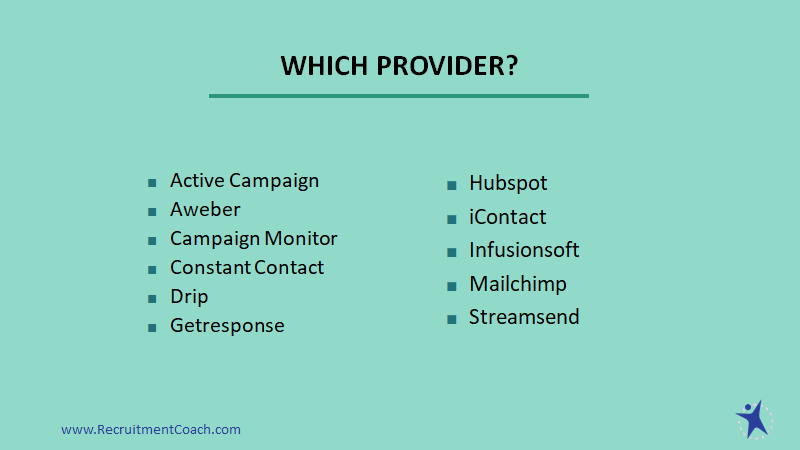 WHICH PROVIDER?

- Active Campaign
- Aweber
- Campaign Monitor
- Constant Contact
- Drip
- Getresponse

- Hubspot
- iContact
- Infusionsoft
- Mailchimp
- Streamsend

www.RecruitmentCoach.com